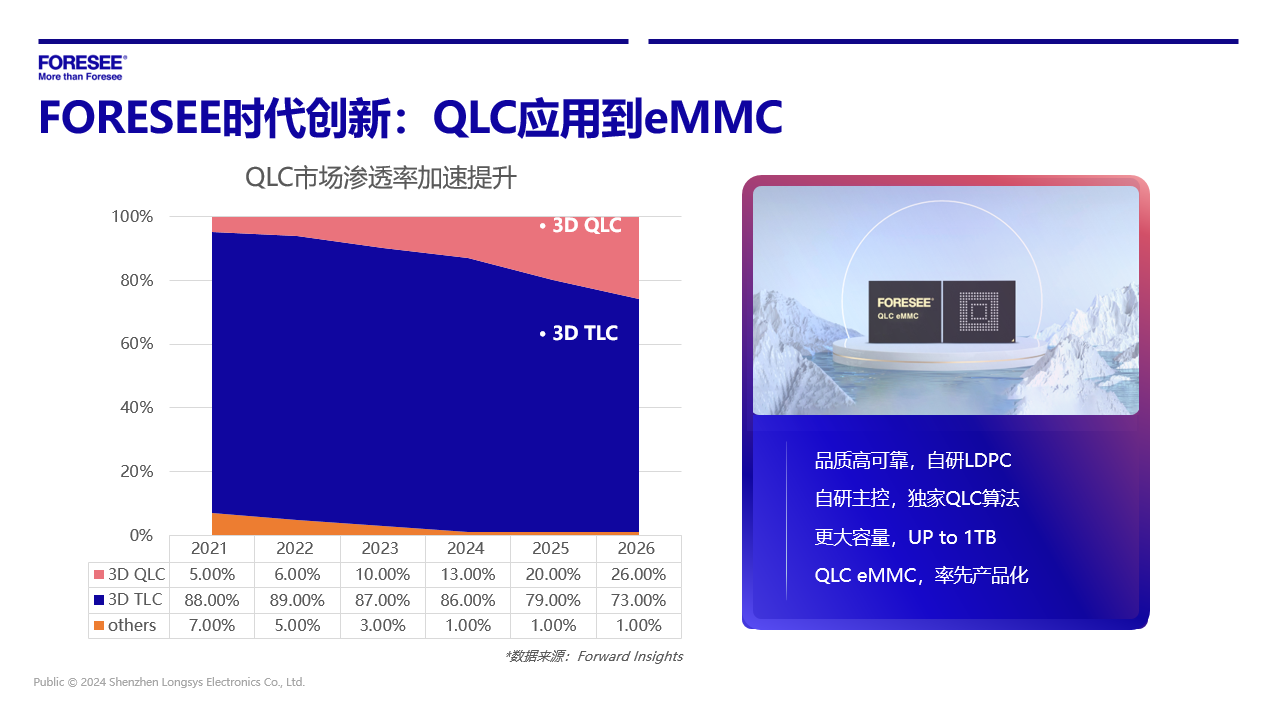 FORESEE®
More than Foresee

FORESEE时代创新：QLC应用到eMMC

QLC市场渗透率加速提升

100%
80%
60%
40%
20%
0%

• 3D QLC
• 3D TLC

| | 2021 | 2022 | 2023 | 2024 | 2025 | 2026 |
|---|---|---|---|---|---|---|
| 3D QLC | 5.00% | 6.00% | 10.00% | 13.00% | 20.00% | 26.00% |
| 3D TLC | 88.00% | 89.00% | 87.00% | 86.00% | 79.00% | 73.00% |
| others | 7.00% | 5.00% | 3.00% | 1.00% | 1.00% | 1.00% |

*数据来源：Forward Insights

FORESEE®
QLC eMMC

品质高可靠，自研LDPC
自研主控，独家QLC算法
更大容量，UP to 1TB
QLC eMMC，率先产品化

Public © 2024 Shenzhen Longsys Electronics Co., Ltd.